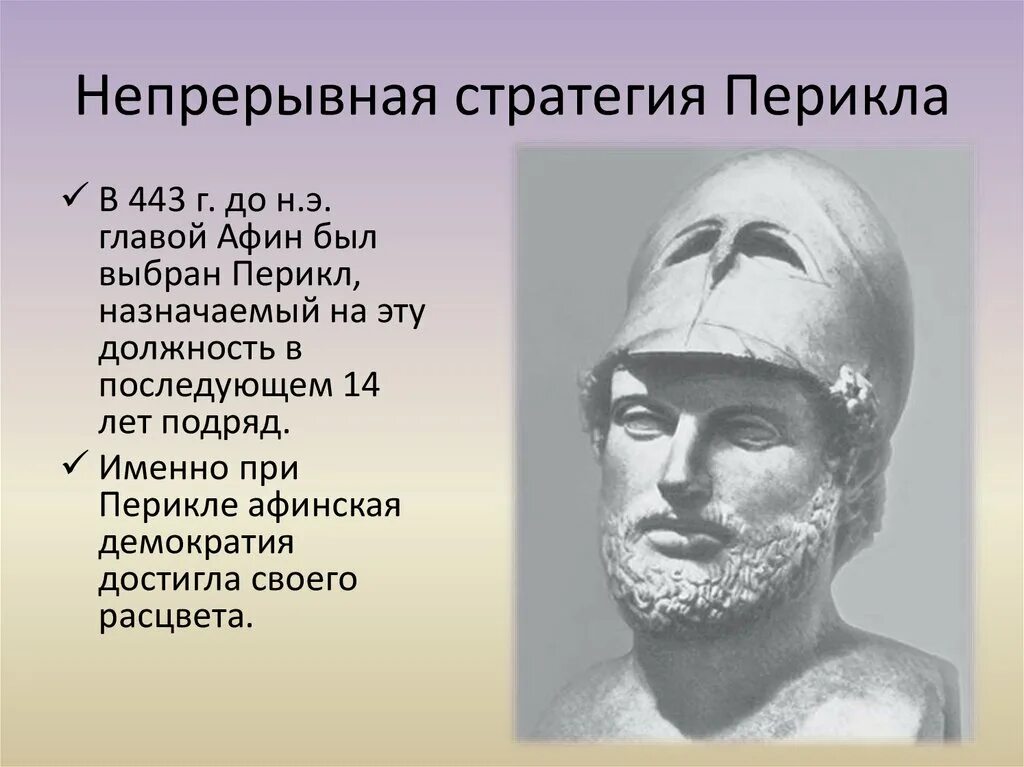 Непрерывная стратегия Перикла

✓ В 443 г. до н.э. главой Афин был выбран Перикл, назначаемый на эту должность в последующем 14 лет подряд.

✓ Именно при Перикле афинская демократия достигла своего расцвета.